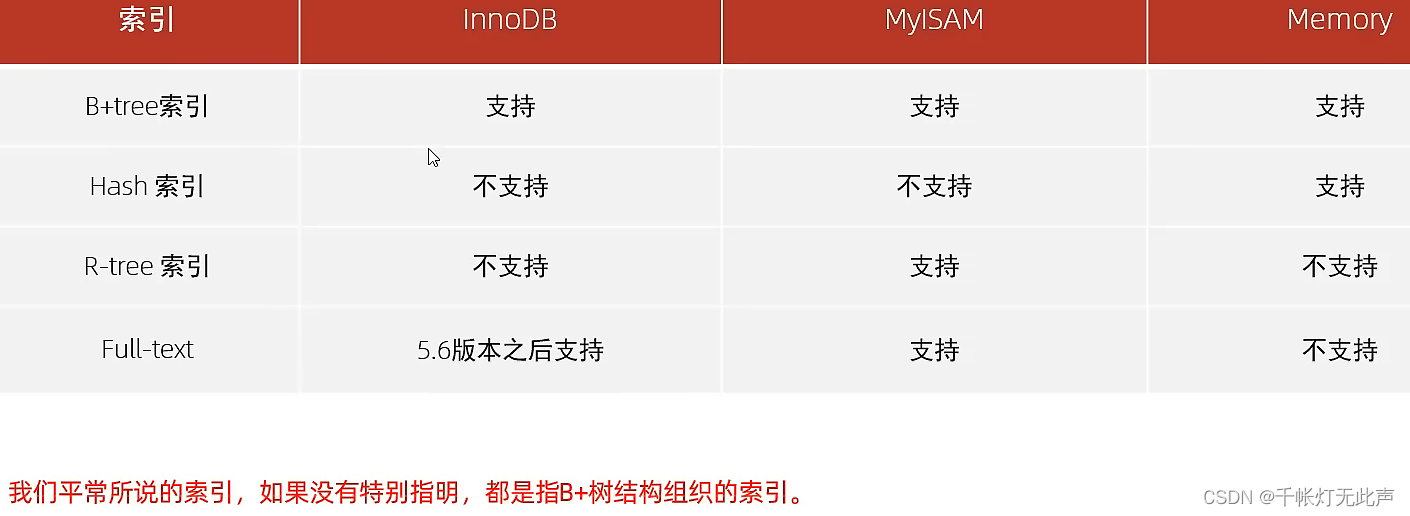 | 索引 | InnoDB | MyISAM | Memory |
|---|---|---|---|
| B+tree索引 | 支持 | 支持 | 支持 |
| Hash 索引 | 不支持 | 不支持 | 支持 |
| R-tree 索引 | 不支持 | 支持 | 不支持 |
| Full-text | 5.6版本之后支持 | 支持 | 不支持 |

我们平常所说的索引，如果没有特别指明，都是指B+树结构组织的索引。

CSDN @千帐灯无此声